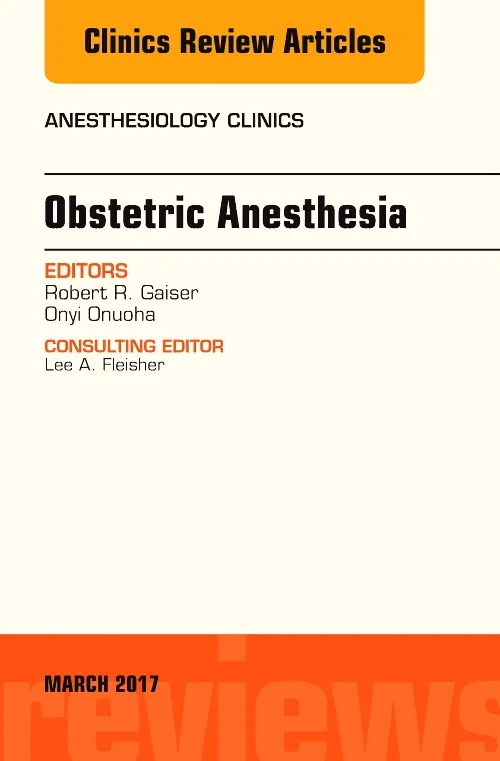 Clinics Review Articles

ANESTHESIOLOGY CLINICS

Obstetric Anesthesia

EDITORS
Robert R. Gaiser
Onyi Onuoha

CONSULTING EDITOR
Lee A. Fleisher

MARCH 2017

reviews